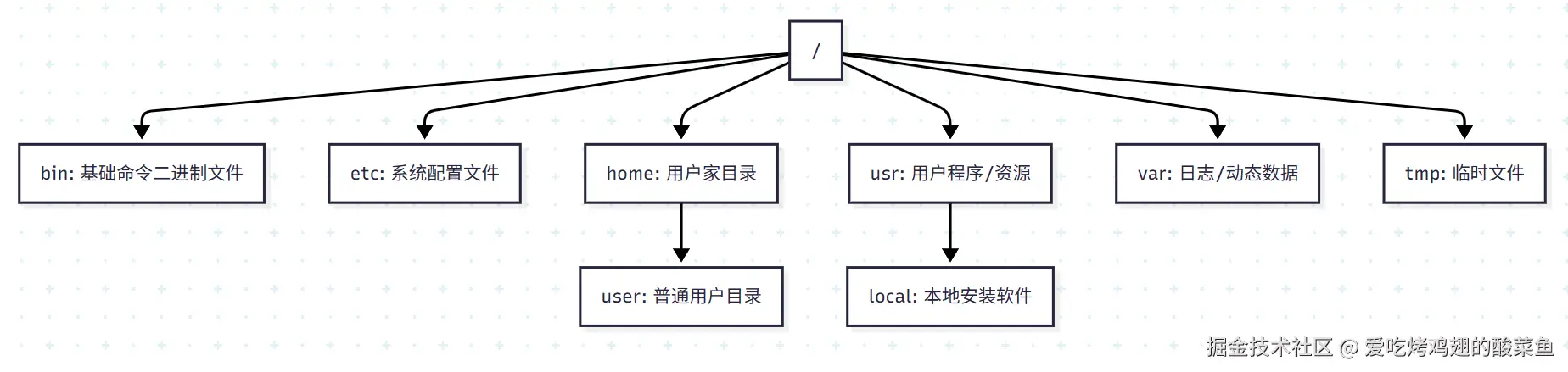 /

bin: 基础命令二进制文件

etc: 系统配置文件

home: 用户家目录

usr: 用户程序/资源

var: 日志/动态数据

tmp: 临时文件

user: 普通用户目录

local: 本地安装软件

掘金技术社区 @ 爱吃烤鸡翅的酸菜鱼